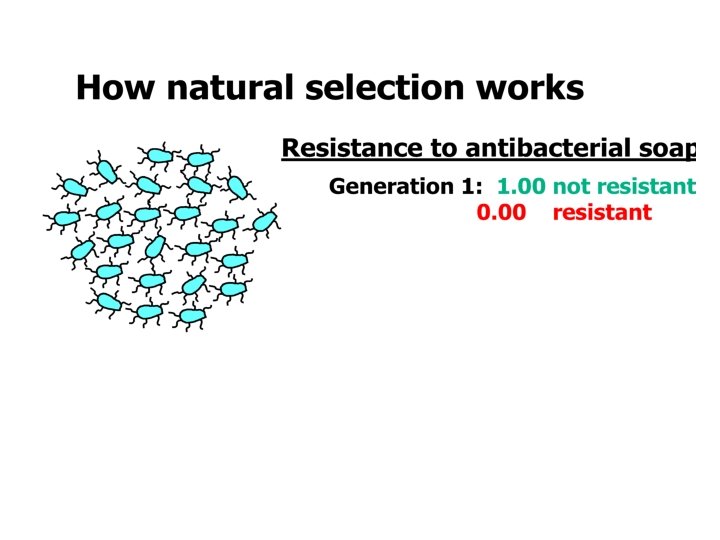 How natural selection works

Resistance to antibacterial soap

Generation 1: 1.00 not resistant
0.00 resistant